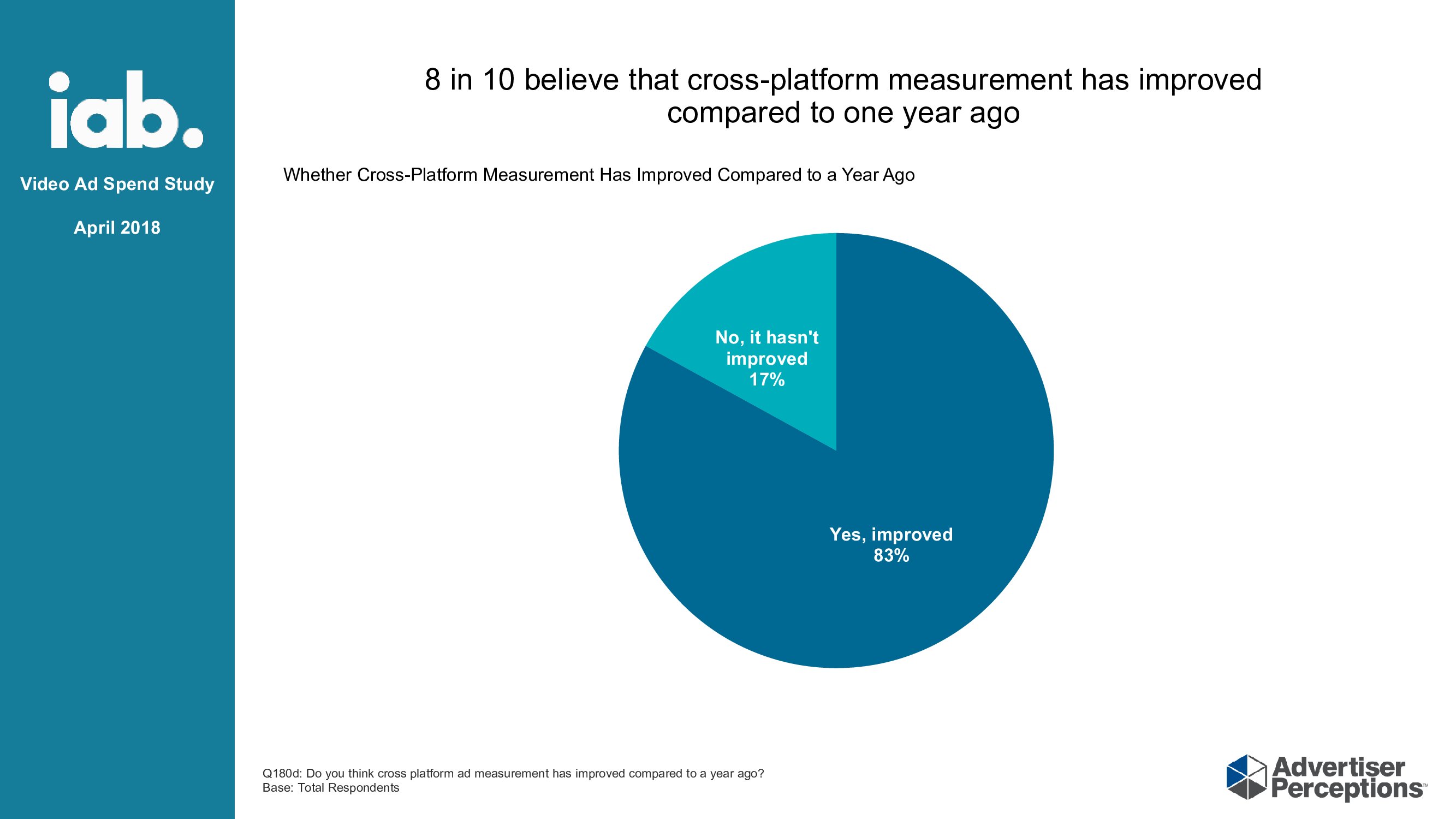 iab.

Video Ad Spend Study

April 2018

8 in 10 believe that cross-platform measurement has improved compared to one year ago

Whether Cross-Platform Measurement Has Improved Compared to a Year Ago

No, it hasn't improved 17%

Yes, improved 83%

Q180d: Do you think cross platform ad measurement has improved compared to a year ago?
Base: Total Respondents

Advertiser Perceptions™